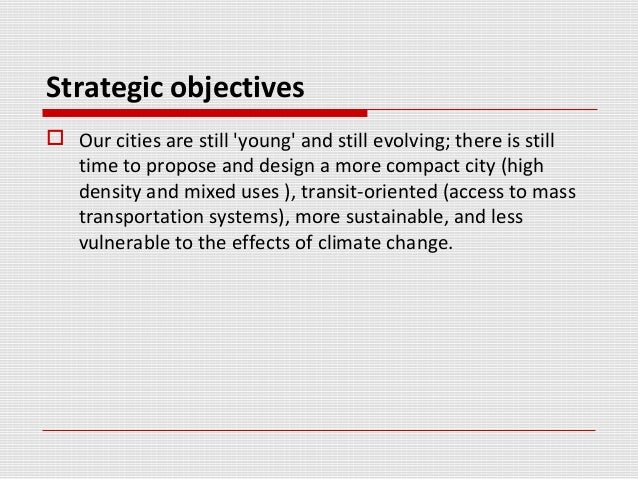 Strategic objectives

Our cities are still 'young' and still evolving; there is still time to propose and design a more compact city (high density and mixed uses ), transit-oriented (access to mass transportation systems), more sustainable, and less vulnerable to the effects of climate change.